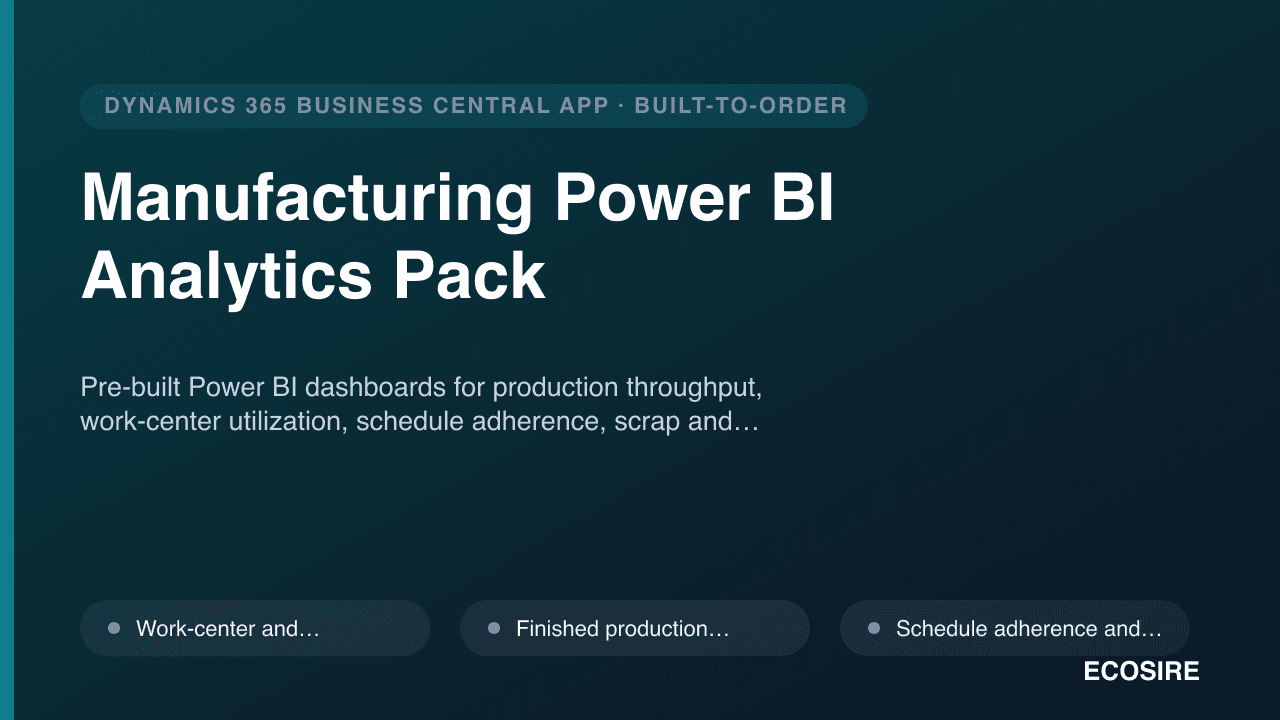 DYNAMICS 365 BUSINESS CENTRAL APP · BUILT-TO-ORDER

Manufacturing Power BI Analytics Pack

Pre-built Power BI dashboards for production throughput, work-center utilization, schedule adherence, scrap and…

• Work-center and…

• Finished production…

• Schedule adherence and…

ECOSIRE